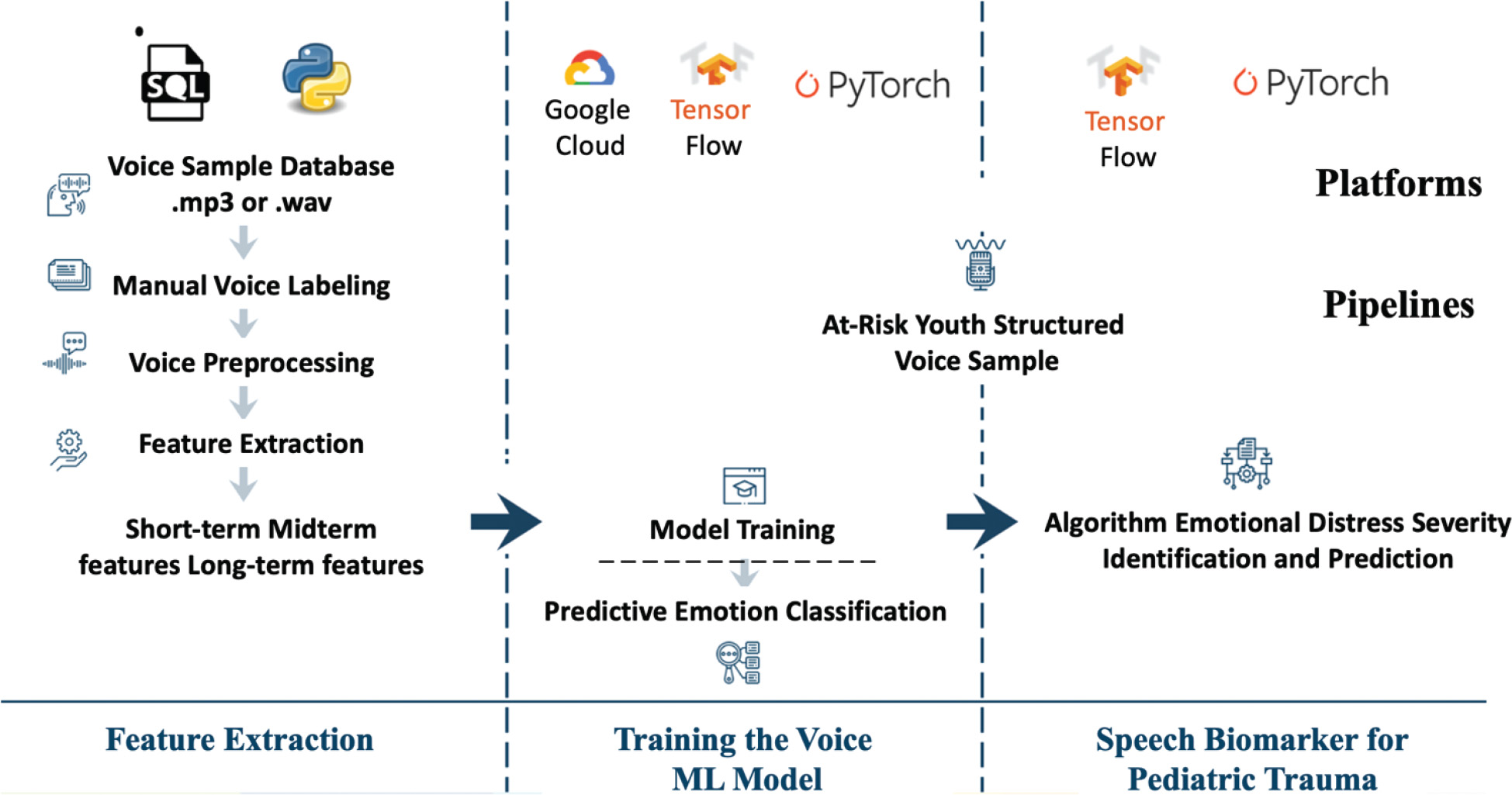 SQL

Voice Sample Database .mp3 or .wav

Manual Voice Labeling

Voice Preprocessing

Feature Extraction

Short-term Midterm features Long-term features

Google Cloud

Tensor Flow

PyTorch

Model Training

Predictive Emotion Classification

Tensor Flow

PyTorch

Platforms

Pipelines

At-Risk Youth Structured Voice Sample

Algorithm Emotional Distress Severity Identification and Prediction

Feature Extraction

Training the Voice ML Model

Speech Biomarker for Pediatric Trauma